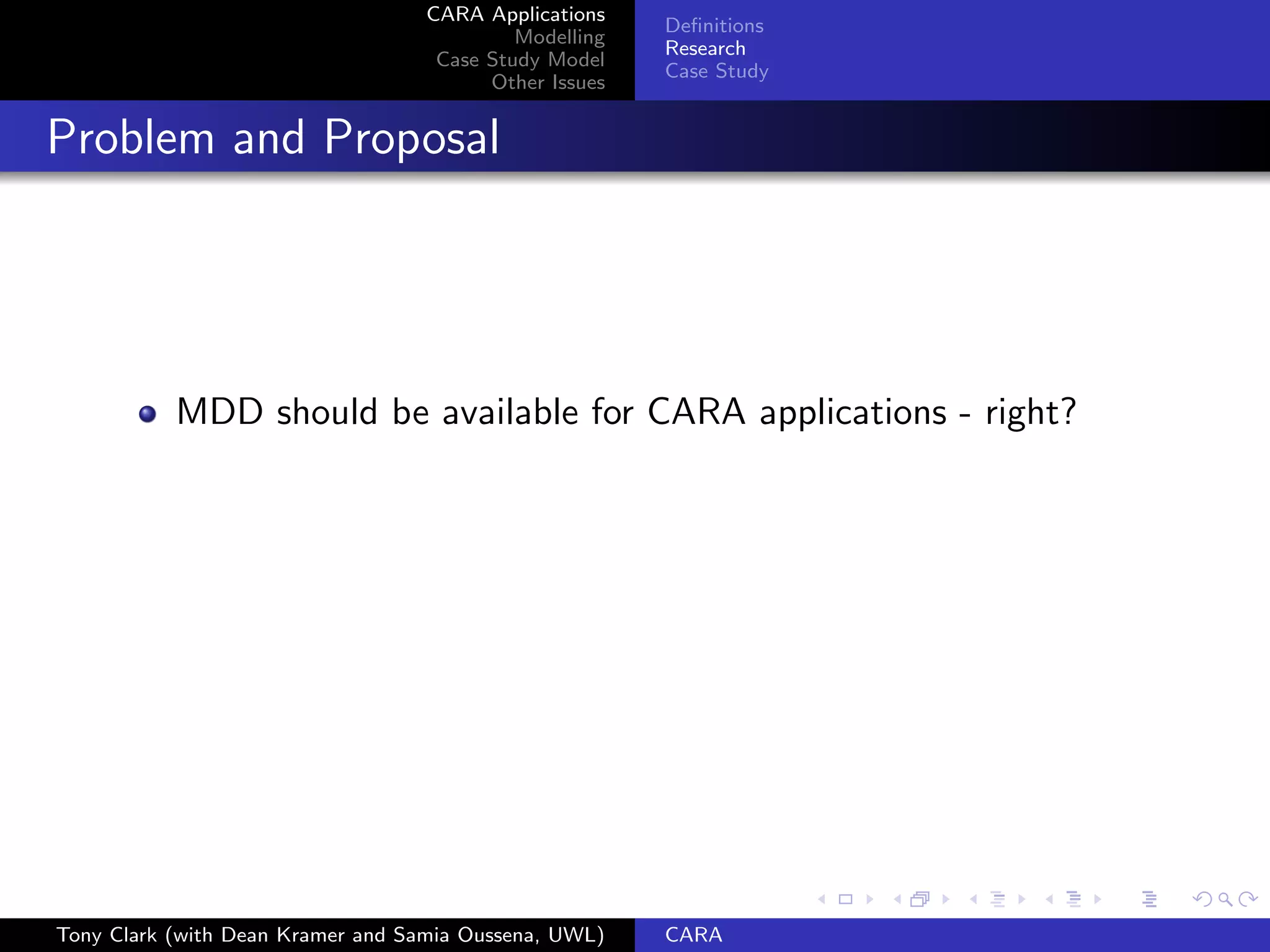 CARA Applications
Modelling
Case Study Model
Other Issues

Definitions
Research
Case Study

Problem and Proposal

MDD should be available for CARA applications - right?

Tony Clark (with Dean Kramer and Samia Oussena, UWL)

CARA